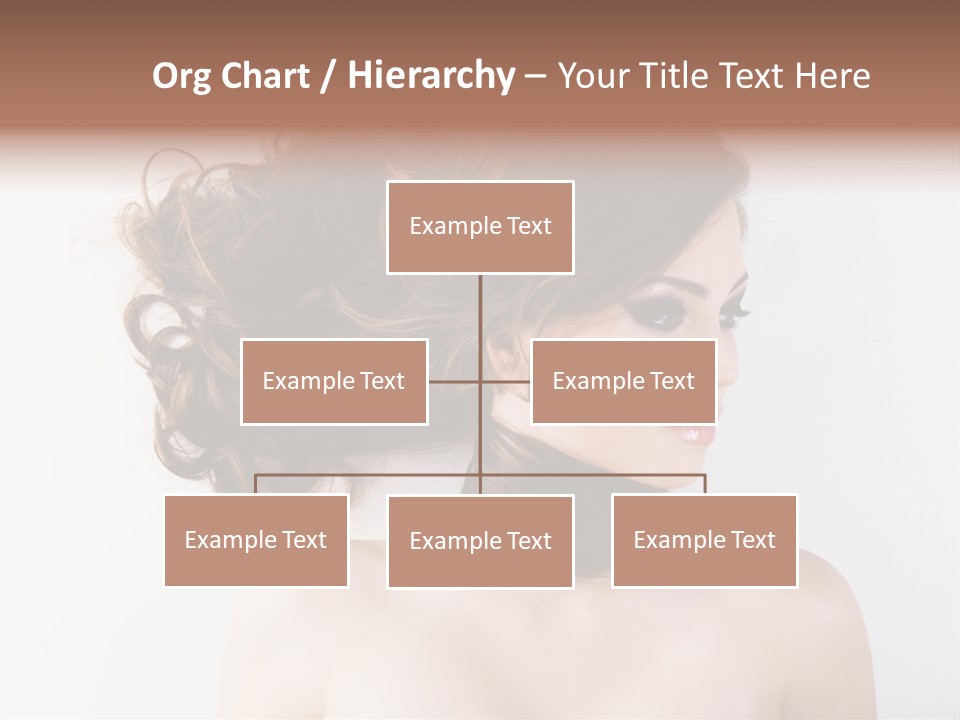 Org Chart / Hierarchy – Your Title Text Here

Example Text

Example Text

Example Text

Example Text

Example Text

Example Text